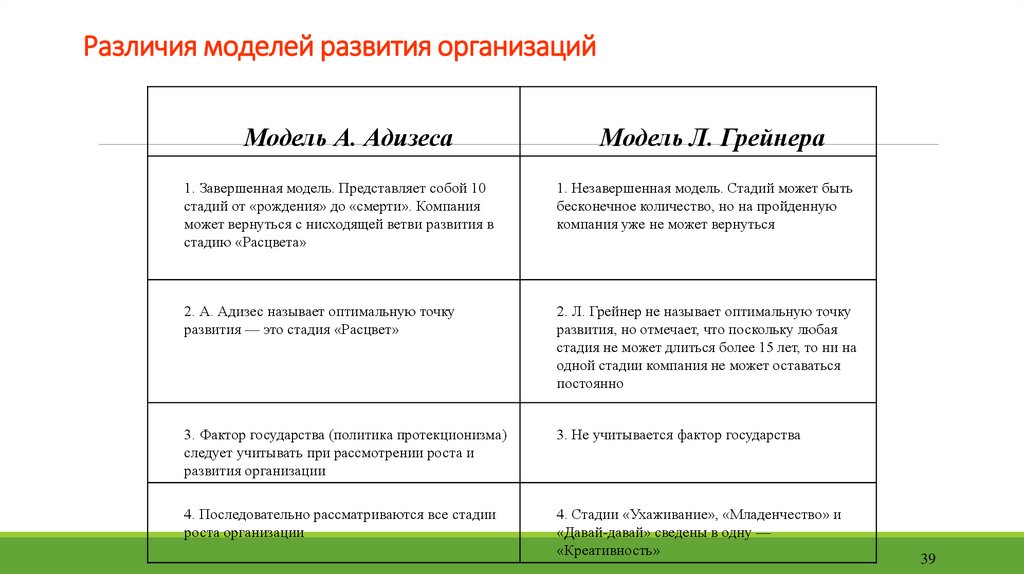 Различия моделей развития организаций

| Модель А. Адизеса | Модель Л. Грейнера |
|---|---|
| 1. Завершенная модель. Представляет собой 10 стадий от «рождения» до «смерти». Компания может вернуться с нисходящей ветви развития в стадию «Расцвета» | 1. Незавершенная модель. Стадий может быть бесконечное количество, но на пройденную компания уже не может вернуться |
| 2. А. Адизес называет оптимальную точку развития — это стадия «Расцвет» | 2. Л. Грейнер не называет оптимальную точку развития, но отмечает, что поскольку любая стадия не может длиться более 15 лет, то ни на одной стадии компания не может оставаться постоянно |
| 3. Фактор государства (политика протекционизма) следует учитывать при рассмотрении роста и развития организации | 3. Не учитывается фактор государства |
| 4. Последовательно рассматриваются все стадии роста организации | 4. Стадии «Ухаживание», «Младенчество» и «Давай-давай» сведены в одну — «Креативность» |

39